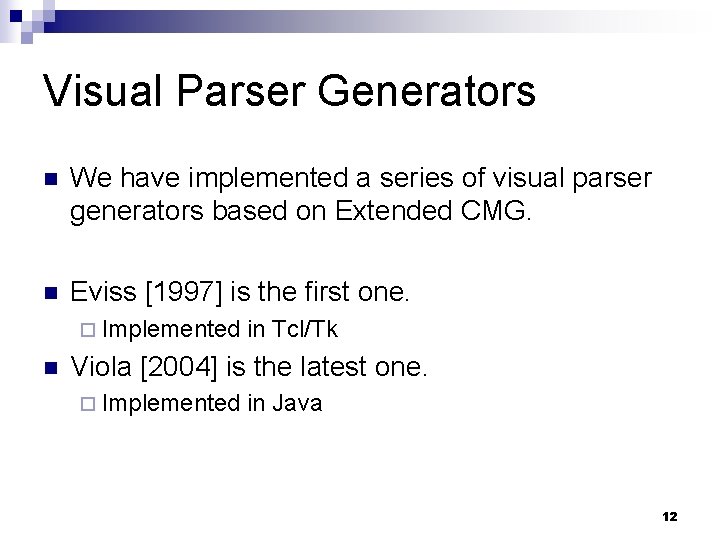 Visual Parser Generators

We have implemented a series of visual parser generators based on Extended CMG.

Eviss [1997] is the first one.

Implemented in Tcl/Tk

Viola [2004] is the latest one.

Implemented in Java

12